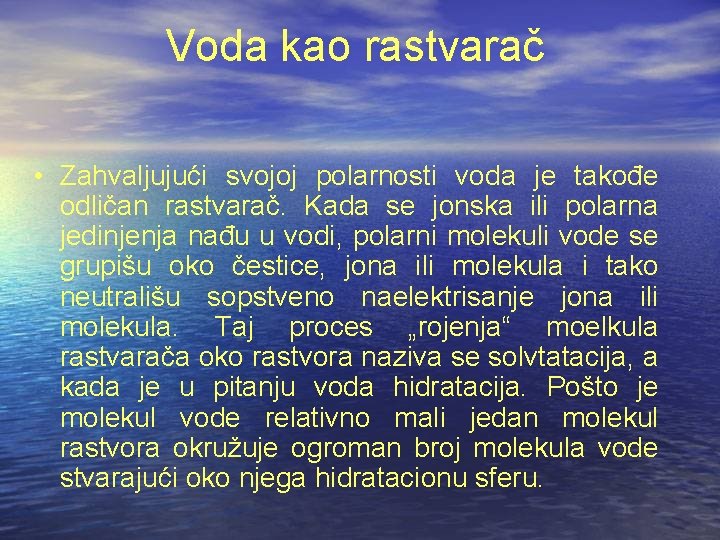 Voda kao rastvarač

• Zahvaljujući svojoj polarnosti voda je takođe odličan rastvarač. Kada se jonska ili polarna jedinjenja nađu u vodi, polarni molekuli vode se grupišu oko čestice, jona ili molekula i tako neutrališu sopstveno naelektrisanje jona ili molekula. Taj proces „rojenja“ moelkula rastvarača oko rastvora naziva se solvtatacija, a kada je u pitanju voda hidratacija. Pošto je molekul vode relativno mali jedan molekul rastvora okružuje ogroman broj molekula vode stvarajući oko njega hidratacionu sferu.